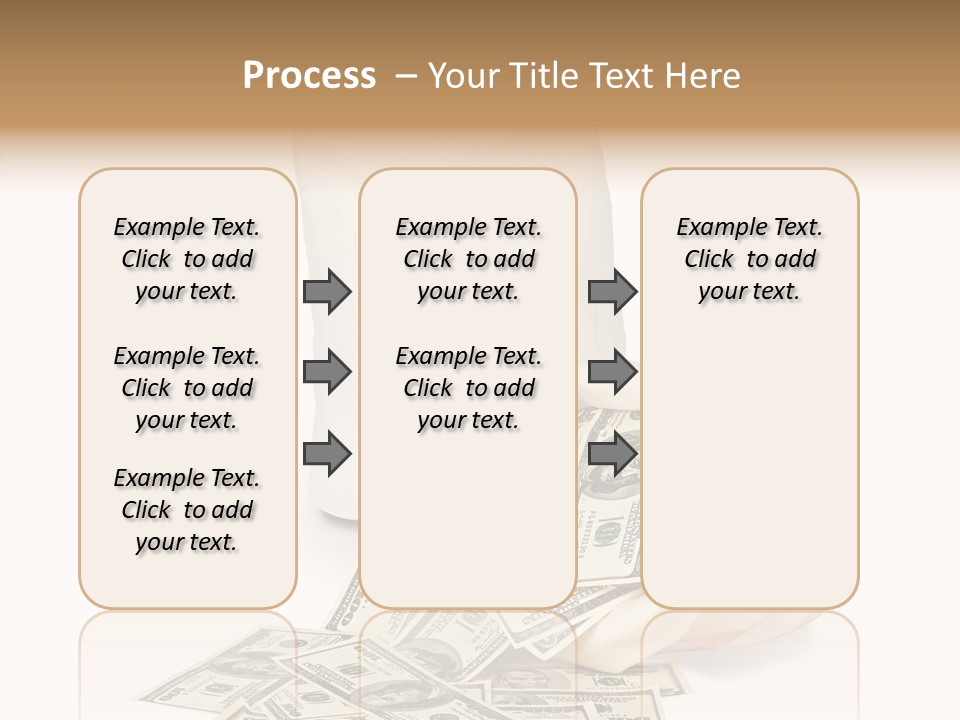 Process – Your Title Text Here

Example Text. Click to add your text.

Example Text. Click to add your text.

Example Text. Click to add your text.

Example Text. Click to add your text.

Example Text. Click to add your text.

Example Text. Click to add your text.